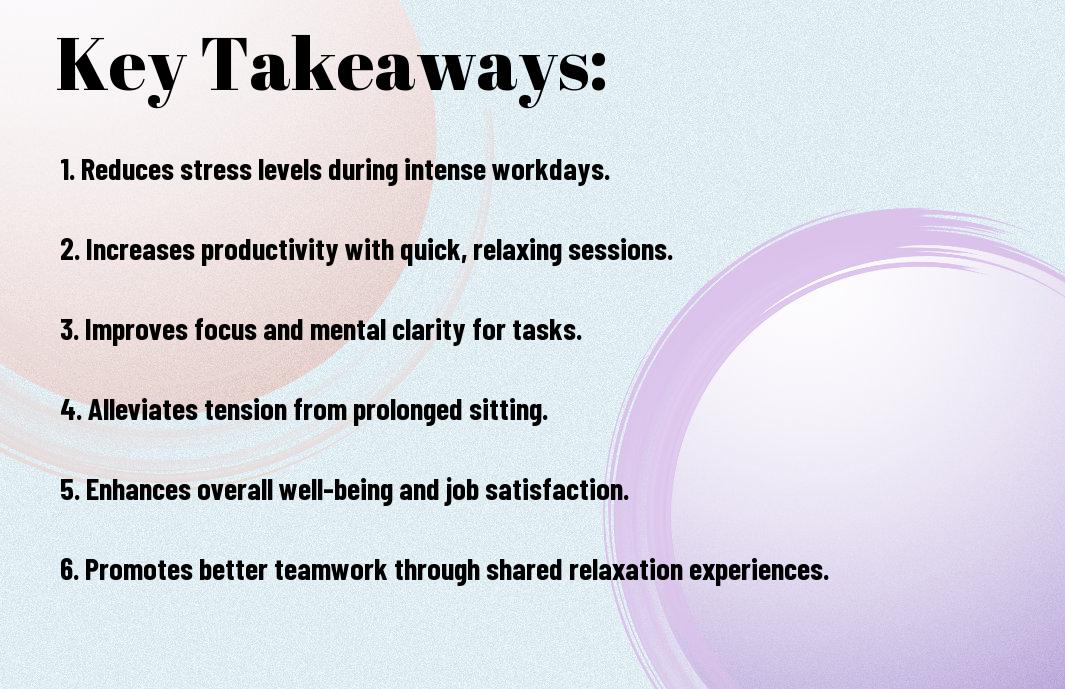 Key Takeaways:

1. Reduces stress levels during intense workdays.

2. Increases productivity with quick, relaxing sessions.

3. Improves focus and mental clarity for tasks.

4. Alleviates tension from prolonged sitting.

5. Enhances overall well-being and job satisfaction.

6. Promotes better teamwork through shared relaxation experiences.